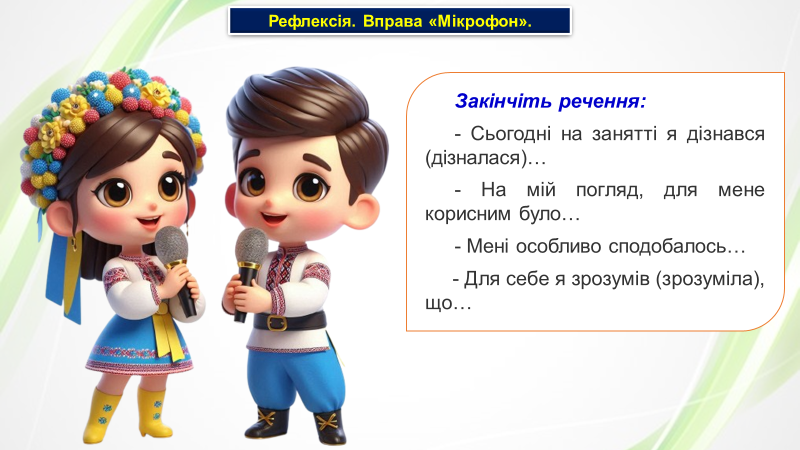 Рефлексія. Вправа «Мікрофон».

Закінчіть речення:

- Сьогодні на занятті я дізнався (дізналася)…

- На мій погляд, для мене корисним було…

- Мені особливо сподобалось…

- Для себе я зрозумів (зрозуміла), що…